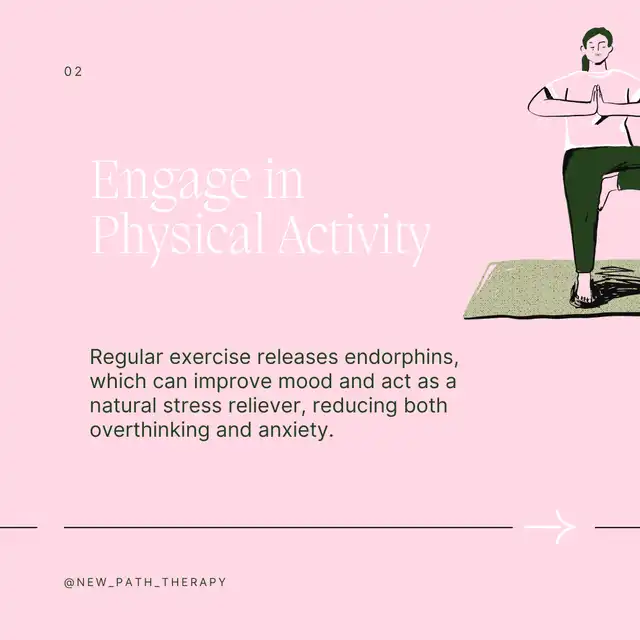 02

Engage in Physical Activity

Regular exercise releases endorphins, which can improve mood and act as a natural stress reliever, reducing both overthinking and anxiety.

@NEW_PATH_THERAPY